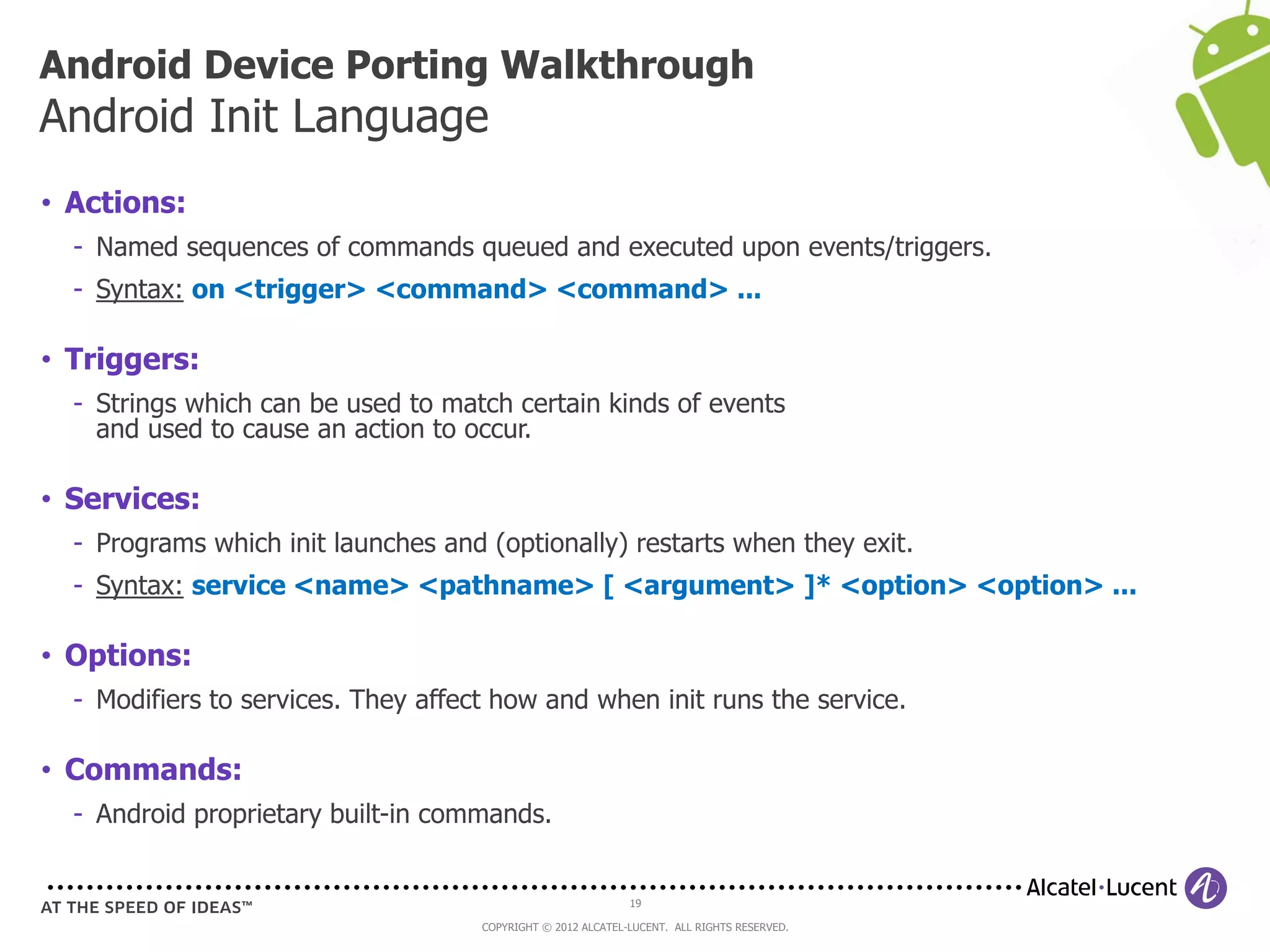 Android Device Porting Walkthrough
Android Init Language

• Actions:
- Named sequences of commands queued and executed upon events/triggers.
- Syntax: on <trigger> <command> <command> ...

• Triggers:
- Strings which can be used to match certain kinds of events and used to cause an action to occur.

• Services:
- Programs which init launches and (optionally) restarts when they exit.
- Syntax: service <name> <pathname> [ <argument> ]* <option> <option> ...

• Options:
- Modifiers to services. They affect how and when init runs the service.

• Commands:
- Android proprietary built-in commands.

Alcatel·Lucent
AT THE SPEED OF IDEAS™
19
COPYRIGHT © 2012 ALCATEL-LUCENT. ALL RIGHTS RESERVED.